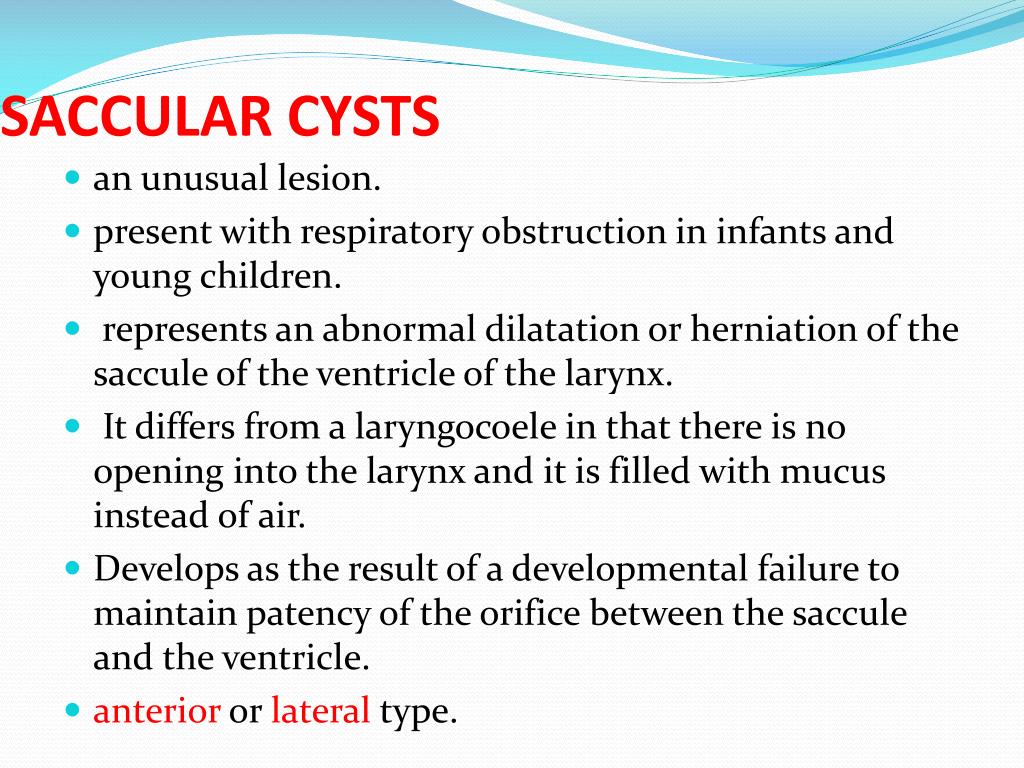 SACCULAR CYSTS

- an unusual lesion.
- present with respiratory obstruction in infants and young children.
- represents an abnormal dilatation or herniation of the saccule of the ventricle of the larynx.
- It differs from a laryngocoele in that there is no opening into the larynx and it is filled with mucus instead of air.
- Develops as the result of a developmental failure to maintain patency of the orifice between the saccule and the ventricle.
- anterior or lateral type.